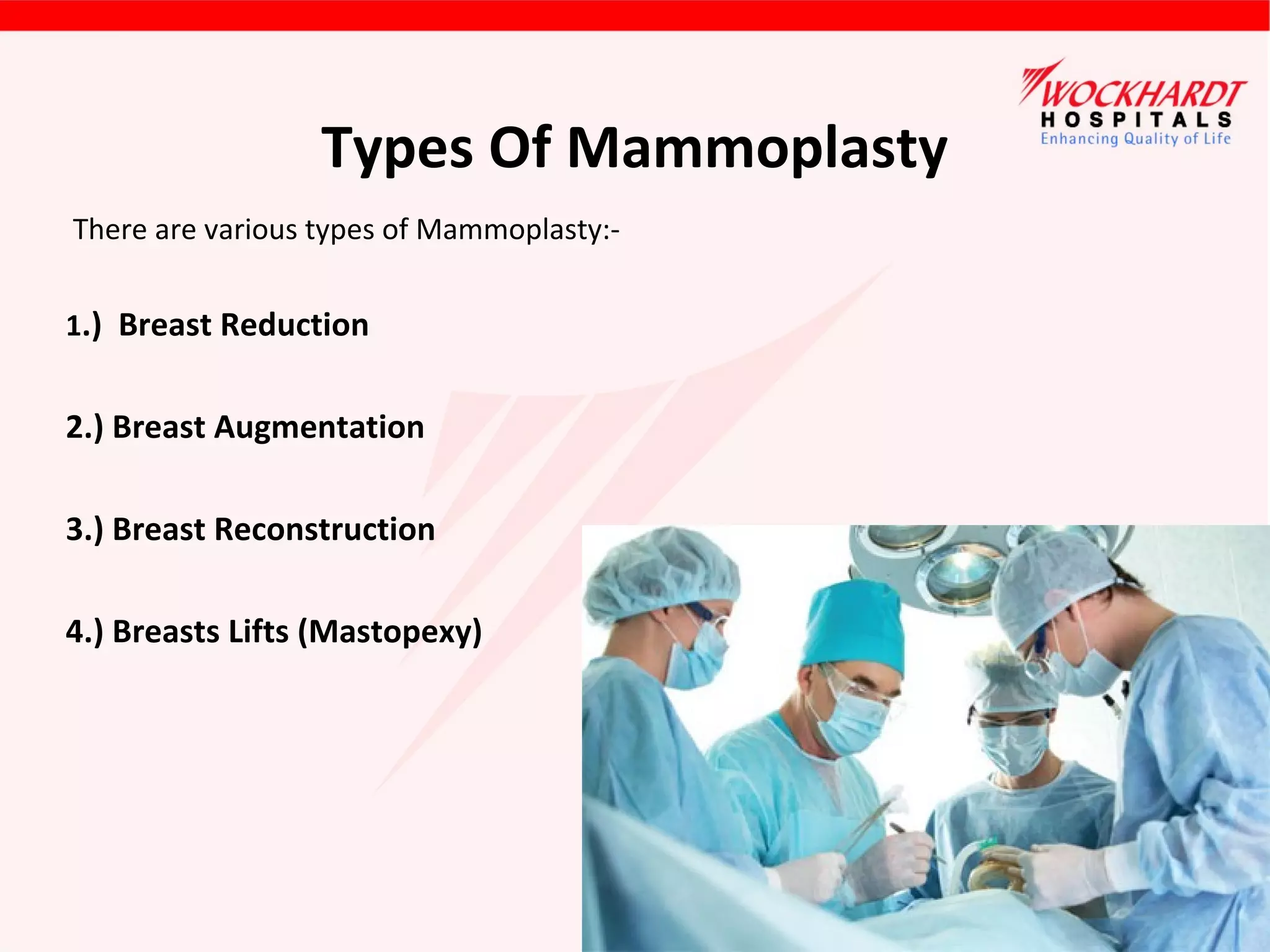 WOCKHARDT
HOSPITALS
Enhancing Quality of Life

Types Of Mammoplasty

There are various types of Mammoplasty:-

1.) Breast Reduction

2.) Breast Augmentation

3.) Breast Reconstruction

4.) Breasts Lifts (Mastopexy)